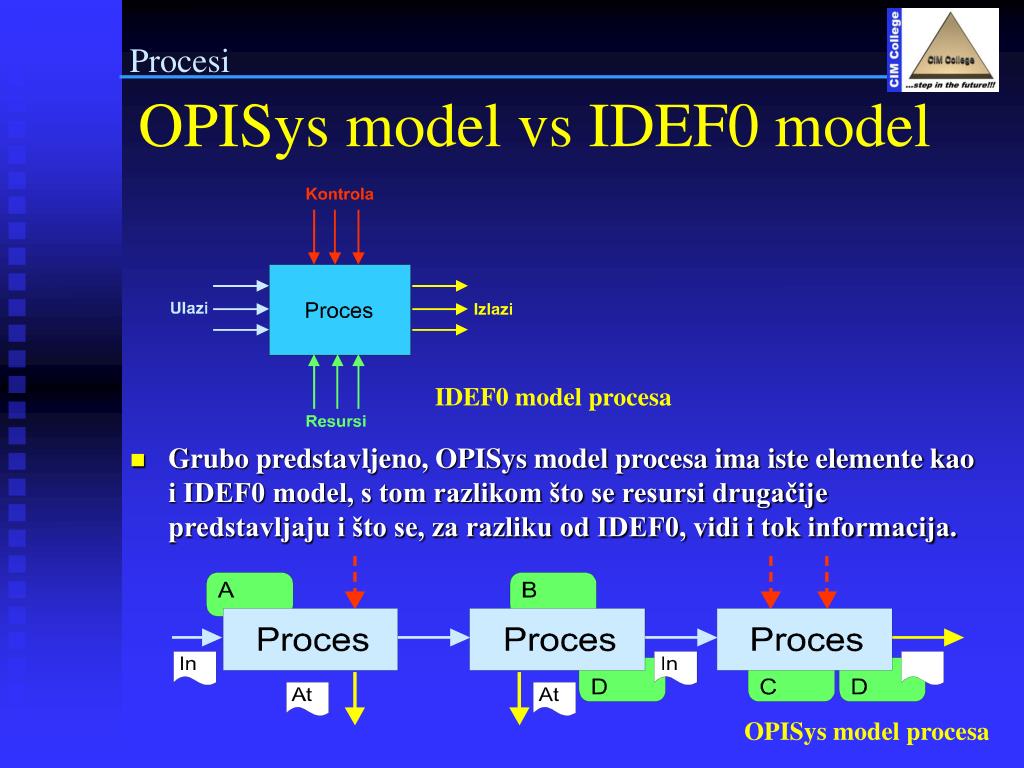 Procesi

CIM College
CIM College
...step in the future!!!

OPISys model vs IDEF0 model

Kontrola
Ulazi
Proces
Izlazi
Resursi
IDEF0 model procesa

Grubo predstavljeno, OPISys model procesa ima iste elemente kao i IDEF0 model, s tom razlikom što se resursi drugačije predstavljaju i što se, za razliku od IDEF0, vidi i tok informacija.

A
Proces
In
At
B
Proces
At
D
In
Proces
C
D

OPISys model procesa